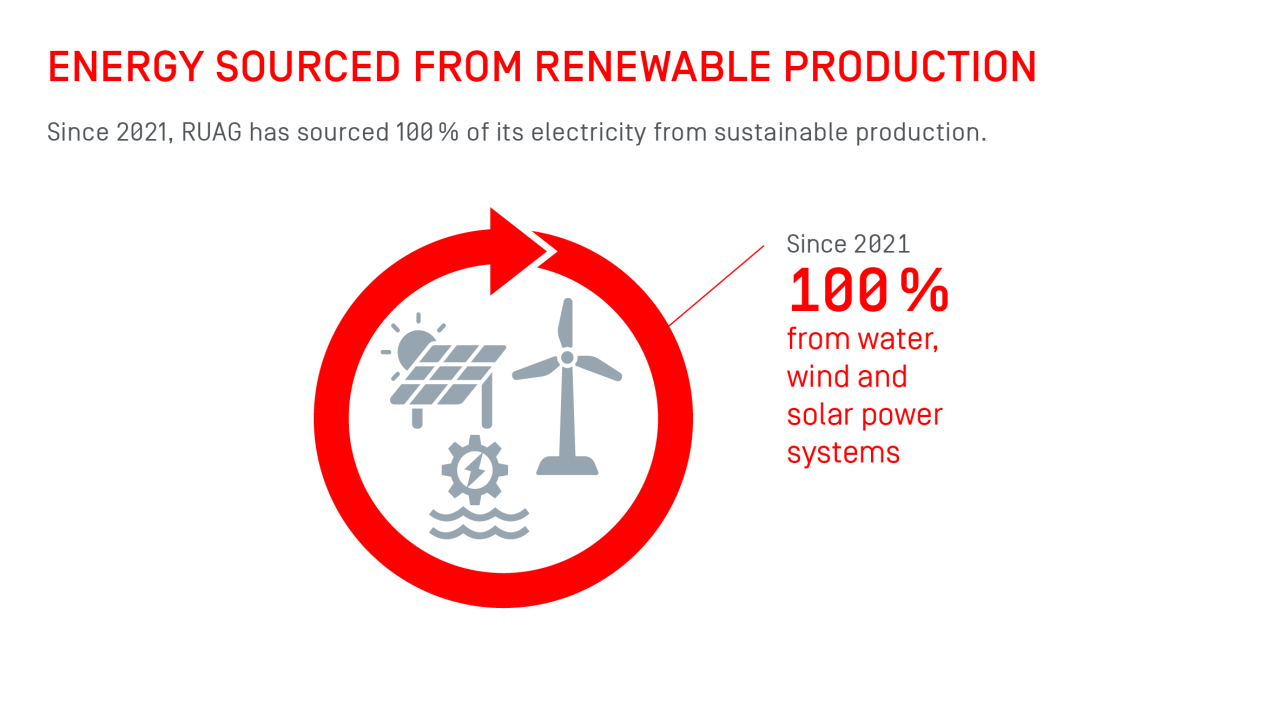 ENERGY SOURCED FROM RENEWABLE PRODUCTION

Since 2021, RUAG has sourced 100 % of its electricity from sustainable production.

Since 2021
100 %
from water, wind and solar power systems